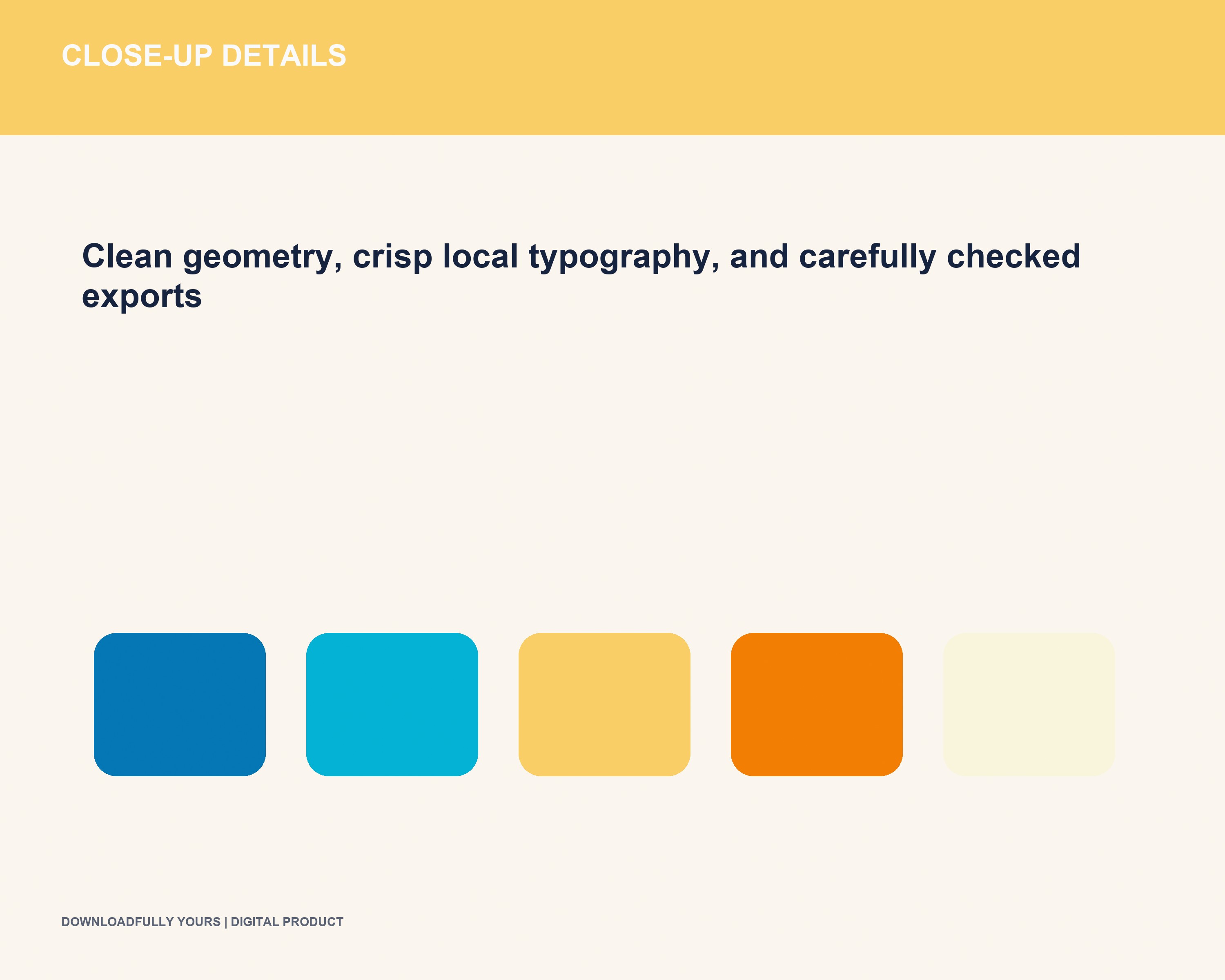 CLOSE-UP DETAILS

Clean geometry, crisp local typography, and carefully checked exports

DOWNLOADFULLY YOURS | DIGITAL PRODUCT